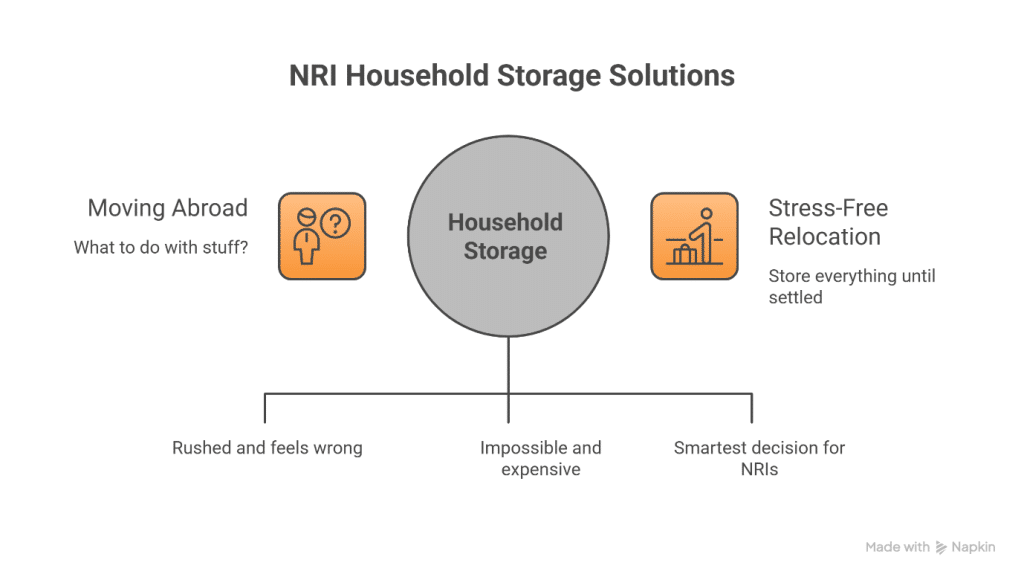 NRI Household Storage Solutions

Moving Abroad

What to do with stuff?

Household Storage

Stress-Free Relocation

Store everything until settled

Rushed and feels wrong

Impossible and expensive

Smartest decision for NRIs

Made with Napkin